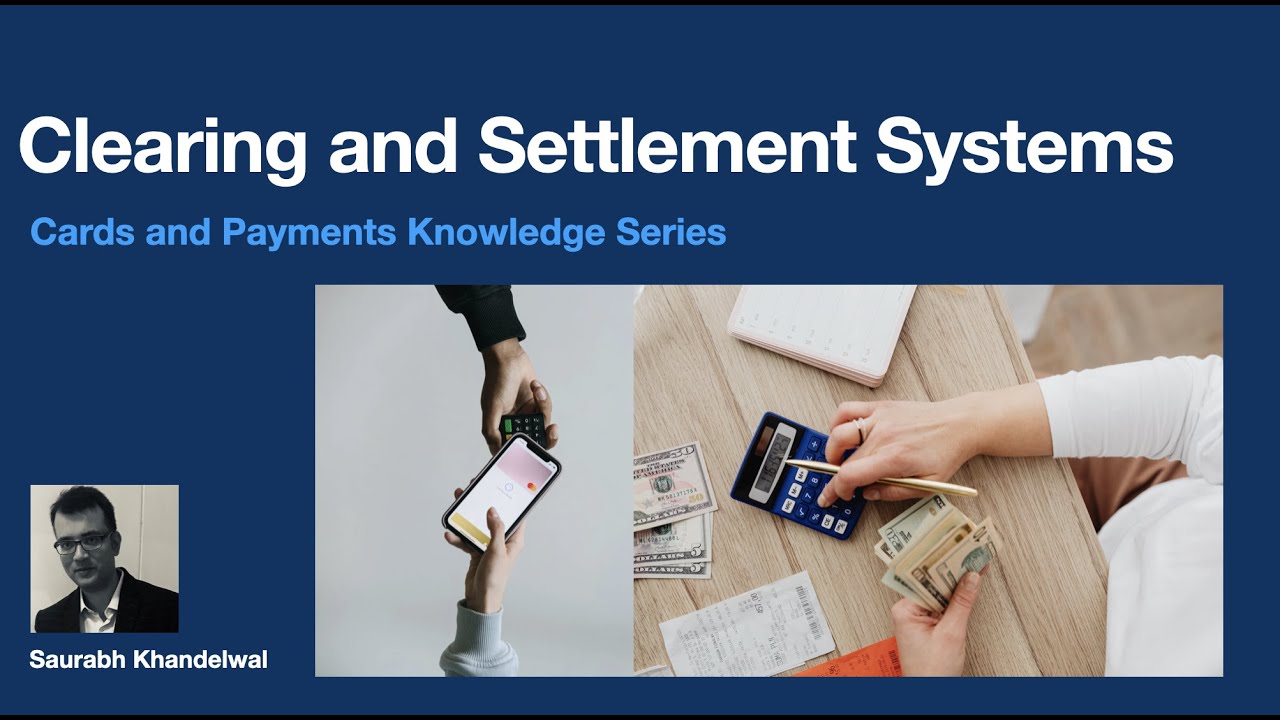 Clearing and Settlement Systems

Cards and Payments Knowledge Series

Saurabh Khandelwal